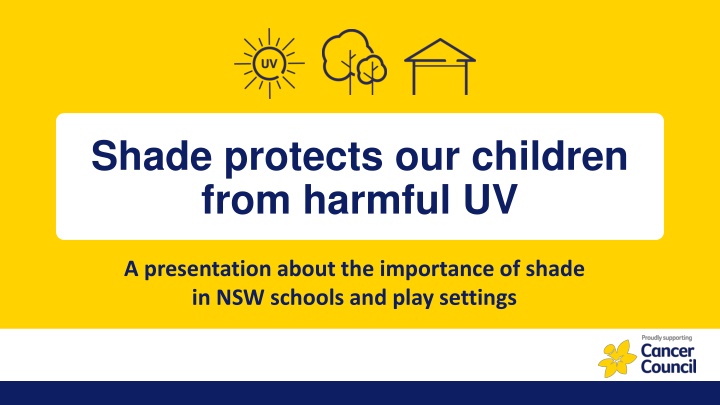 UV

Shade protects our children from harmful UV

A presentation about the importance of shade in NSW schools and play settings

Proudly supporting
Cancer Council